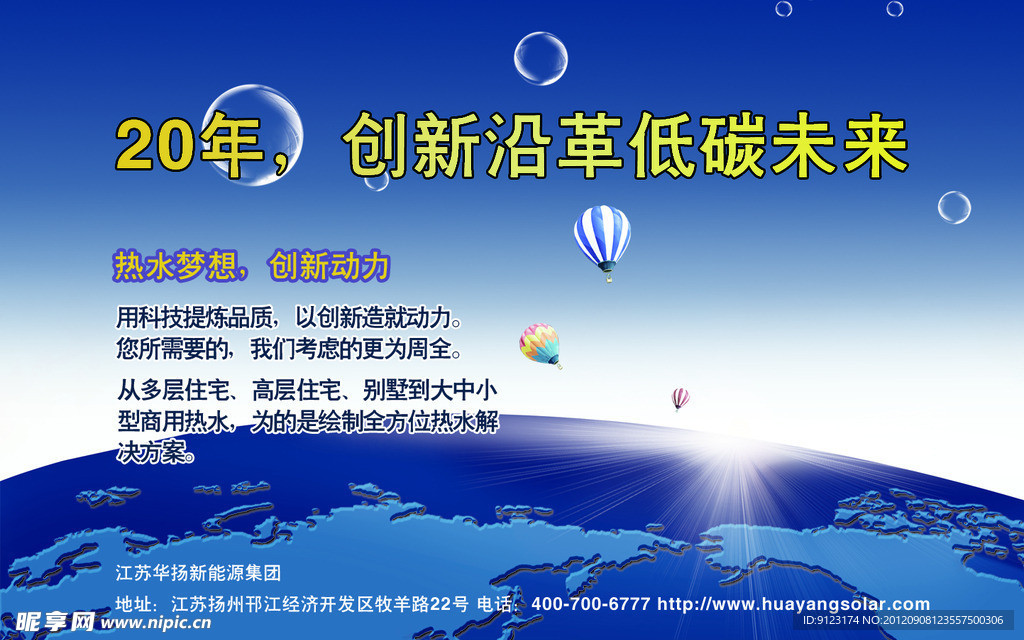 20年，创新沿革低碳未来

热水梦想，创新动力

用科技提炼品质，以创新造就动力。
您所需要的，我们考虑的更为周全。

从多层住宅、高层住宅、别墅到大中小型商用热水，为的是绘制全方位热水解决方案。

江苏华扬新能源集团

地址：江苏扬州邗江经济开发区牧羊路22号 电话：400-700-6777 http://www.huayangsolar.com

昵享网 www.nipic.cn

ID:9123174 NO:20120908123557500306